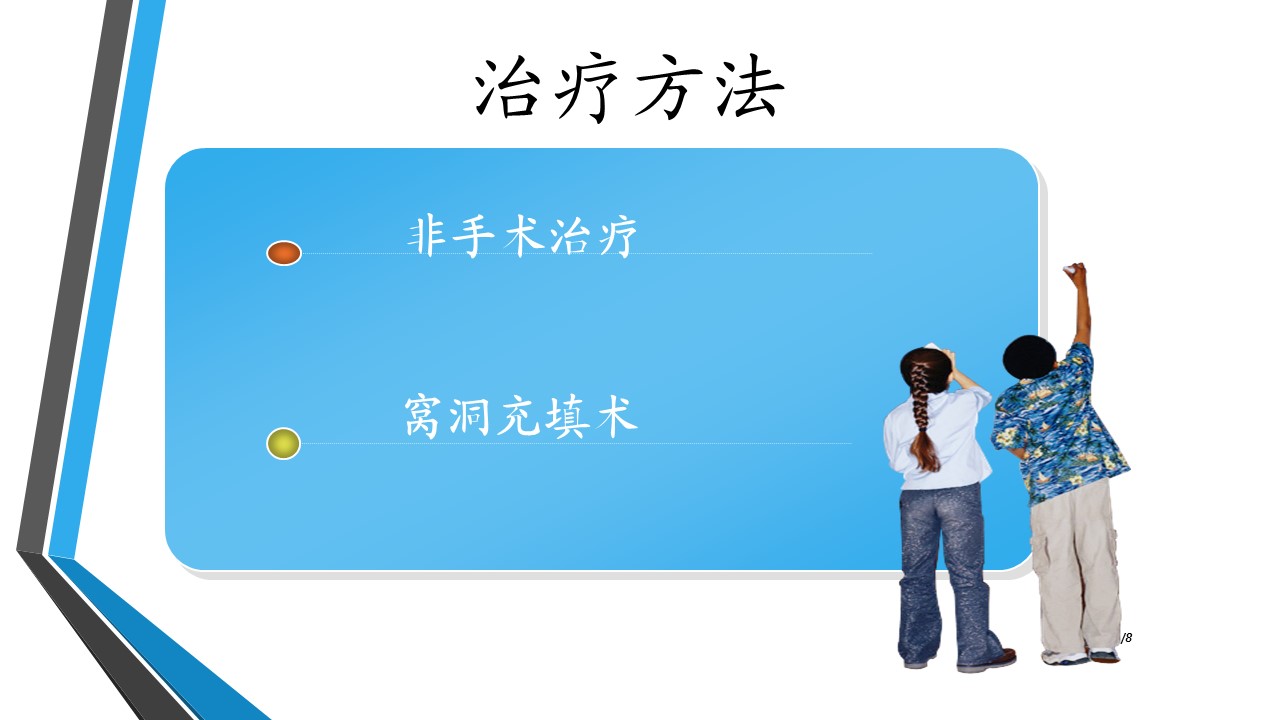 治疗方法

非手术治疗

窝洞充填术

/8